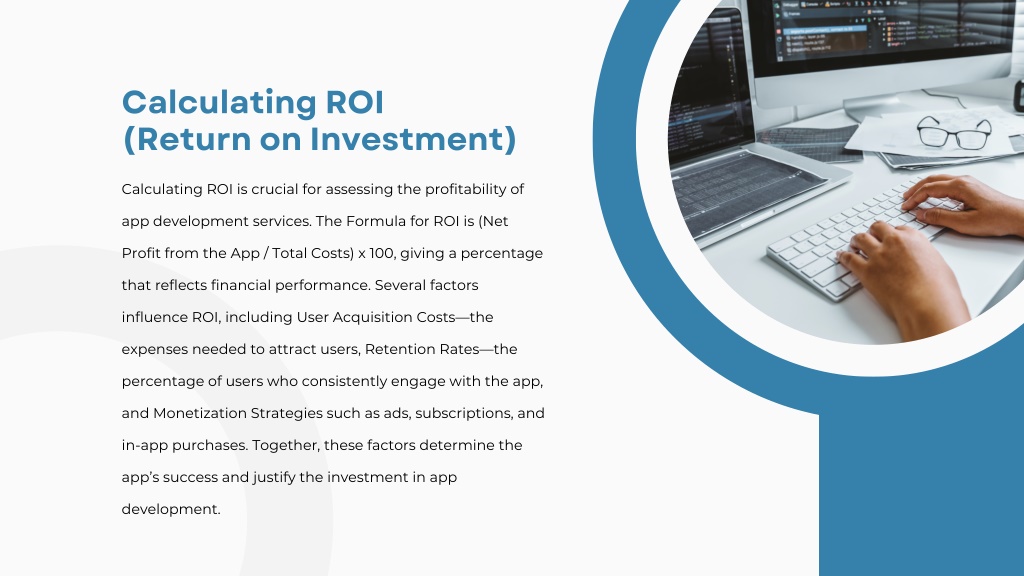 Calculating ROI
(Return on Investment)

Calculating ROI is crucial for assessing the profitability of app development services. The Formula for ROI is (Net Profit from the App / Total Costs) x 100, giving a percentage that reflects financial performance. Several factors influence ROI, including User Acquisition Costs—the expenses needed to attract users, Retention Rates—the percentage of users who consistently engage with the app, and Monetization Strategies such as ads, subscriptions, and in-app purchases. Together, these factors determine the app's success and justify the investment in app development.